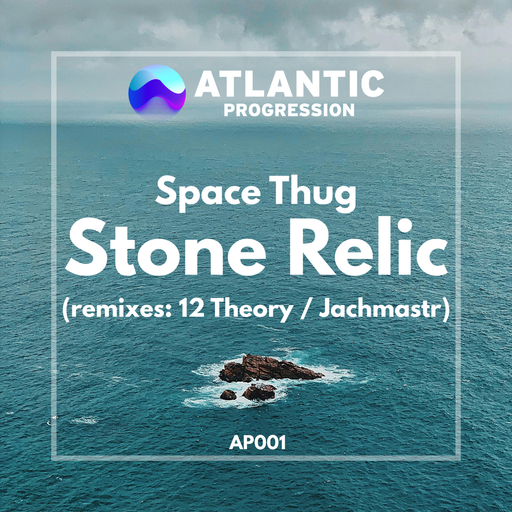 ATLANTIC
PROGRESSION

Space Thug
Stone Relic
(remixes: 12 Theory / Jachmastr)

AP001